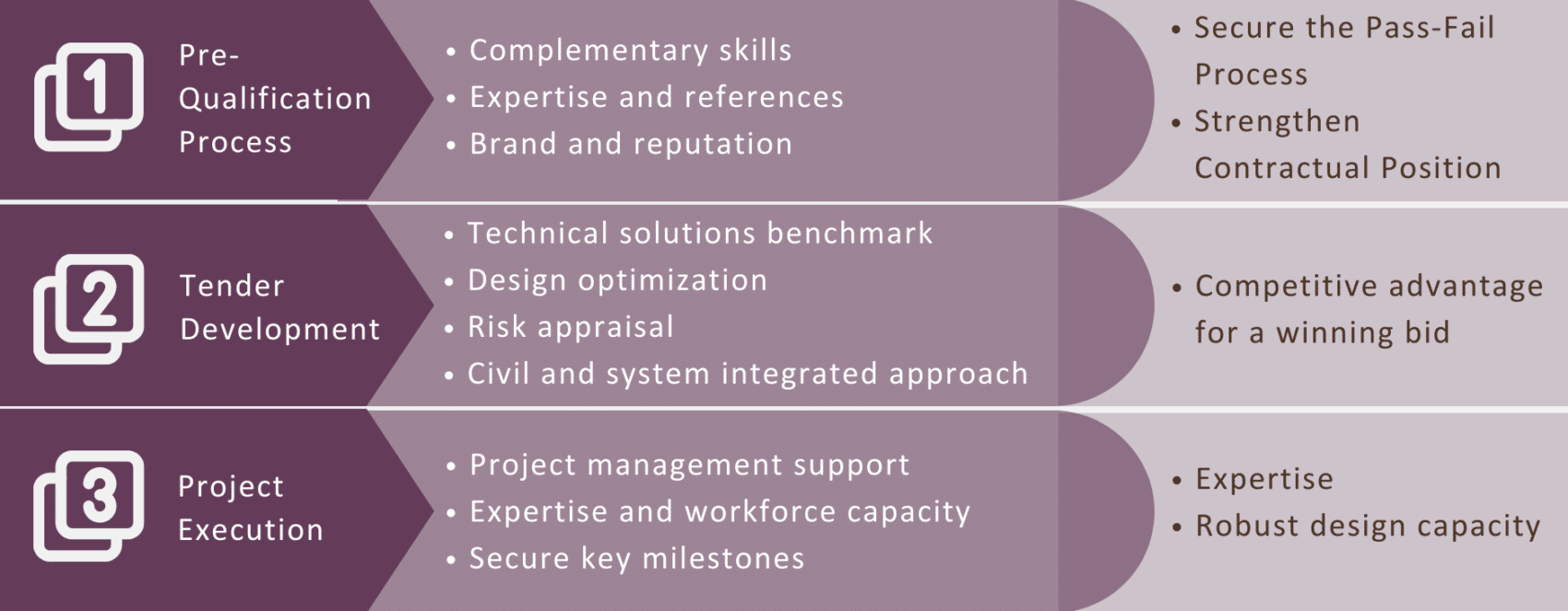 1

Pre-Qualification Process

• Complementary skills
• Expertise and references
• Brand and reputation

• Secure the Pass-Fail Process
• Strengthen Contractual Position

2

Tender Development

• Technical solutions benchmark
• Design optimization
• Risk appraisal
• Civil and system integrated approach

• Competitive advantage for a winning bid

3

Project Execution

• Project management support
• Expertise and workforce capacity
• Secure key milestones

• Expertise
• Robust design capacity